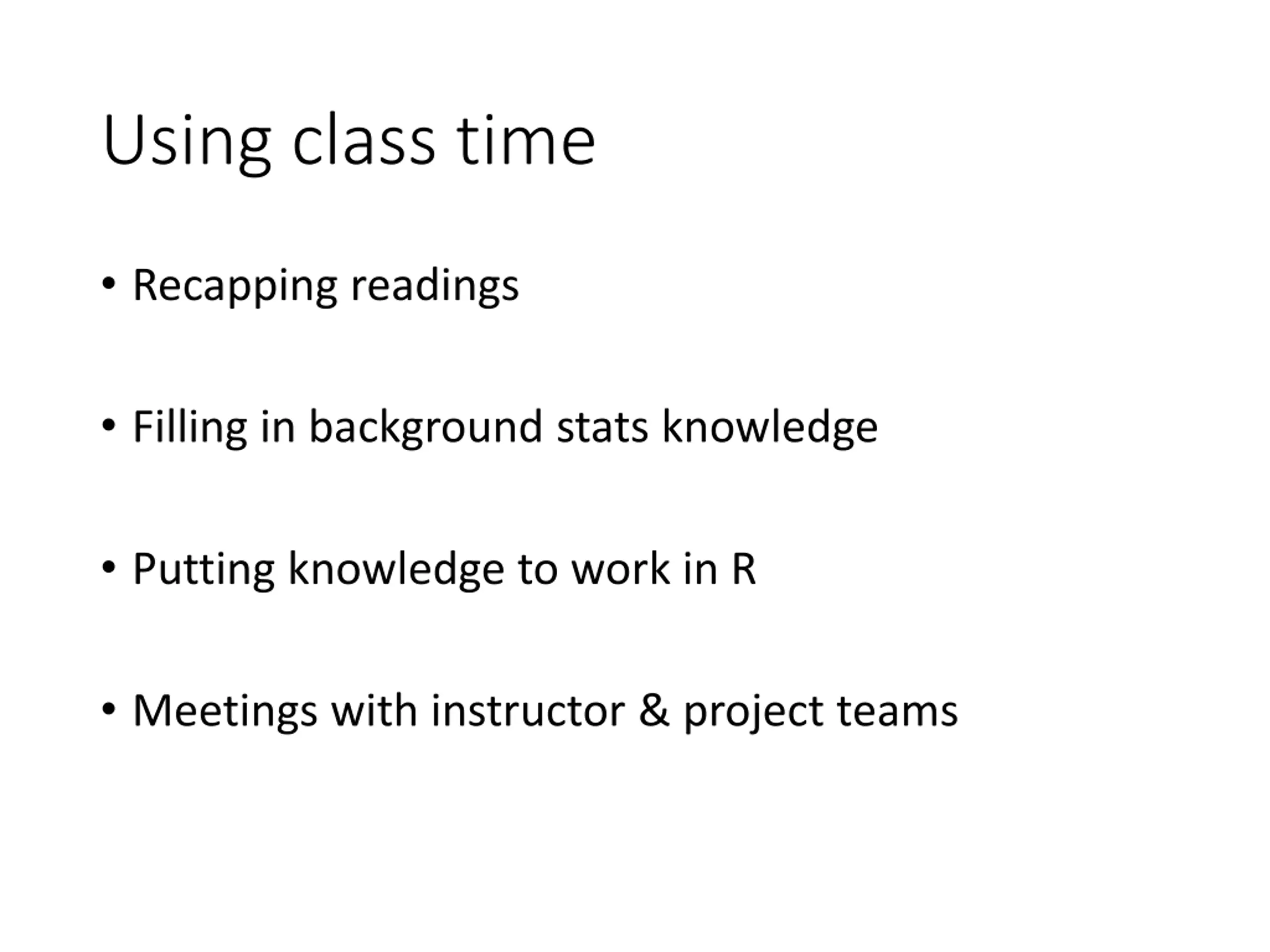 Using class time

• Recapping readings

• Filling in background stats knowledge

• Putting knowledge to work in R

• Meetings with instructor & project teams